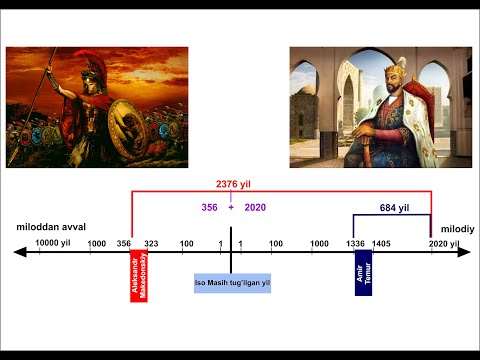 2376 yil

356 + 2020

684 yil

miloddan avval

milodiy

10000 yil 1000 356 323 100 1 1 100 1000 1336 1405 2020 yil

Aleksandr Makedonskiy

Iso Masih tug'ilgan yil

Amir Temur